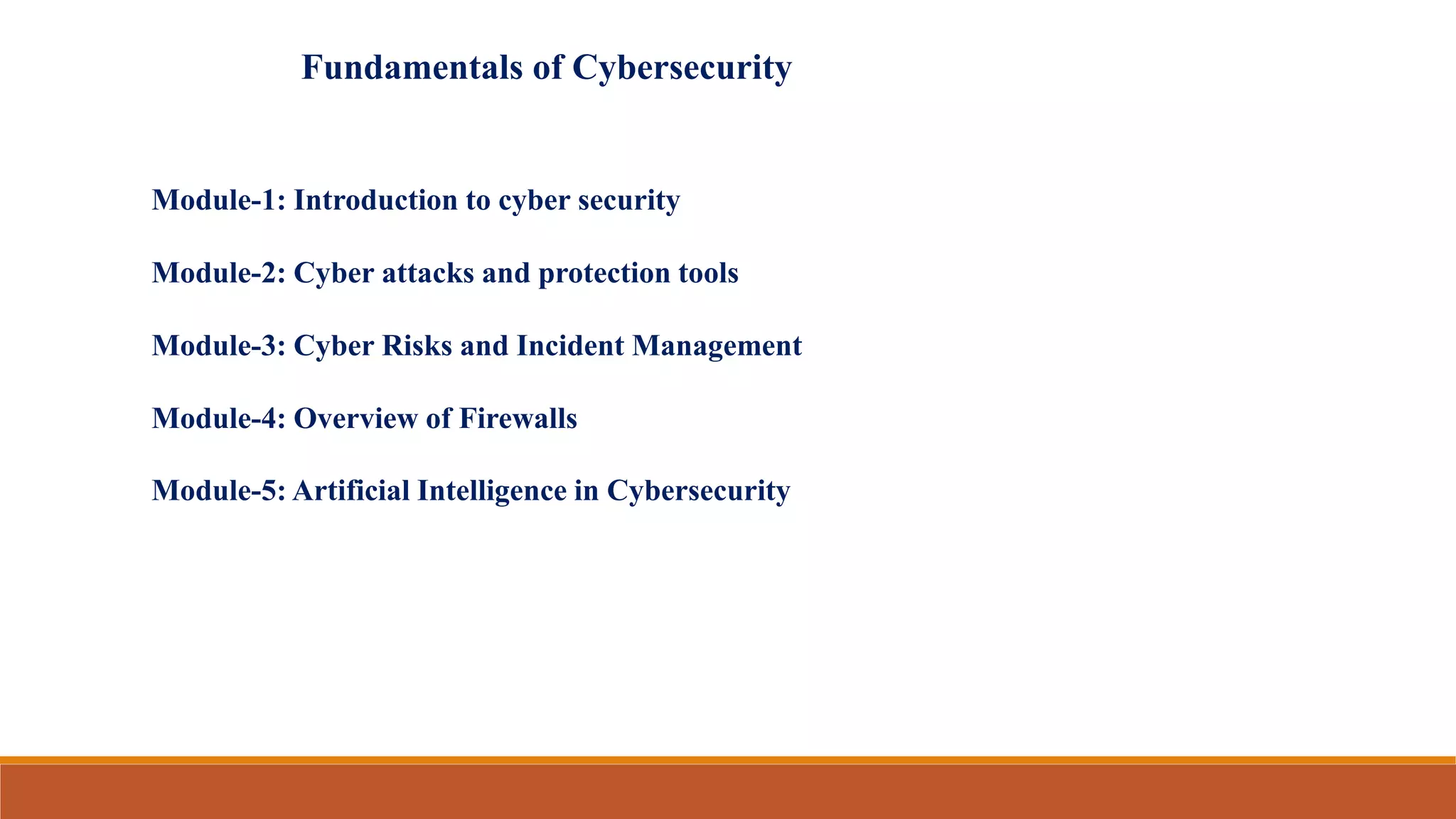 Fundamentals of Cybersecurity

Module-1: Introduction to cyber security

Module-2: Cyber attacks and protection tools

Module-3: Cyber Risks and Incident Management

Module-4: Overview of Firewalls

Module-5: Artificial Intelligence in Cybersecurity